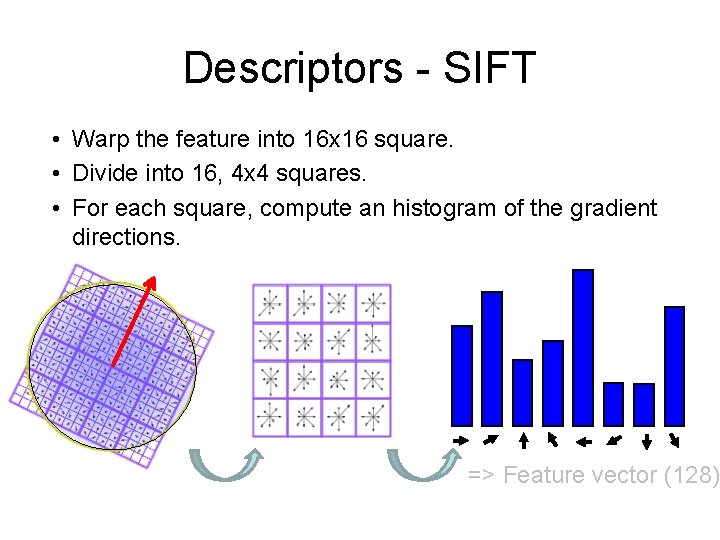 Descriptors - SIFT

• Warp the feature into 16x16 square.
• Divide into 16, 4x4 squares.
• For each square, compute an histogram of the gradient directions.

=> Feature vector (128)